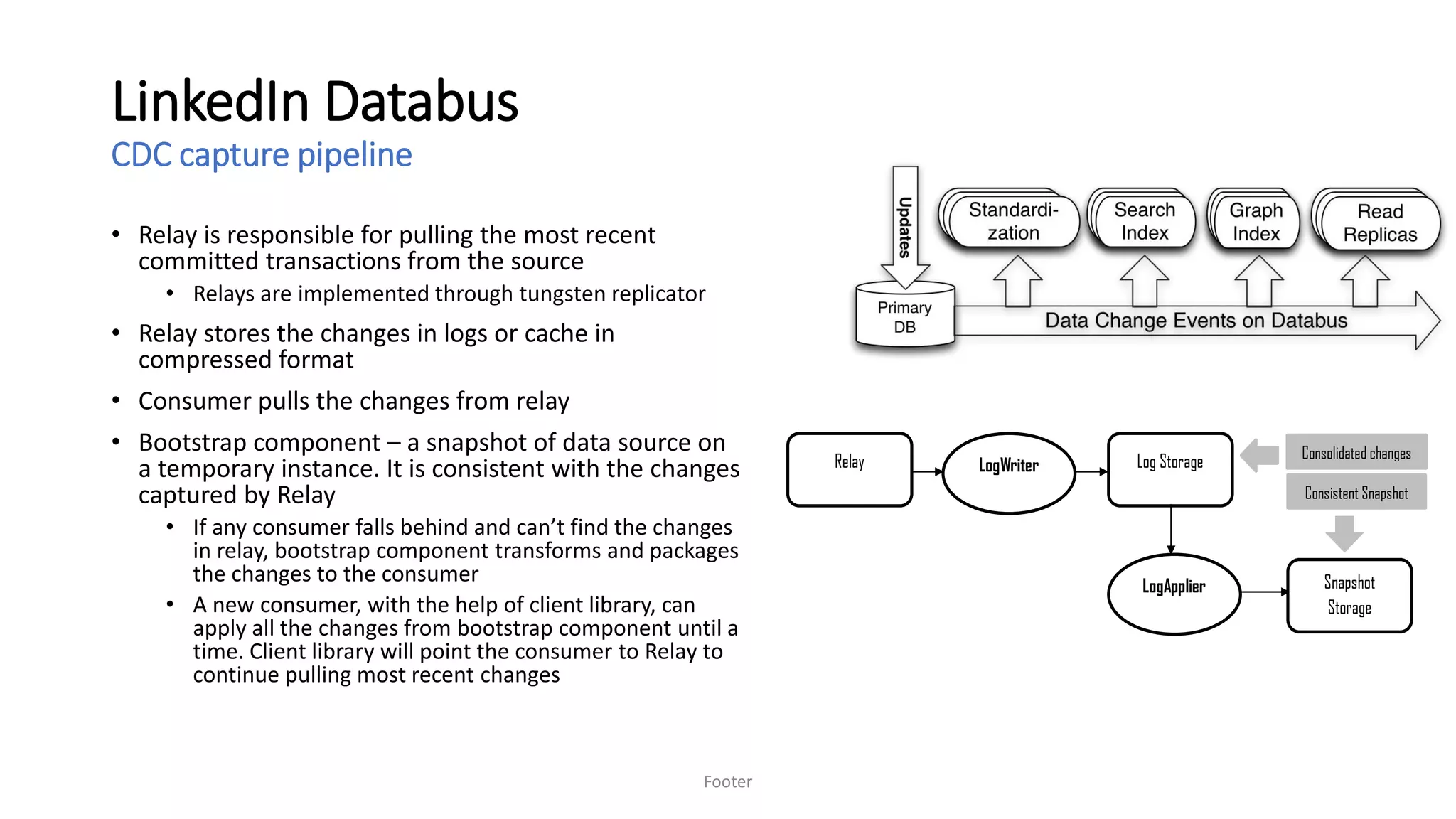 LinkedIn Databus
CDC capture pipeline

• Relay is responsible for pulling the most recent committed transactions from the source
  • Relays are implemented through tungsten replicator
• Relay stores the changes in logs or cache in compressed format
• Consumer pulls the changes from relay
• Bootstrap component – a snapshot of data source on a temporary instance. It is consistent with the changes captured by Relay
  • If any consumer falls behind and can't find the changes in relay, bootstrap component transforms and packages the changes to the consumer
  • A new consumer, with the help of client library, can apply all the changes from bootstrap component until a time. Client library will point the consumer to Relay to continue pulling most recent changes

Updates
Standardi-zation
Search Index
Graph Index
Read Replicas
Primary DB
Data Change Events on Databus

Relay
LogWriter
Log Storage
Consolidated changes
Consistent Snapshot
LogApplier
Snapshot Storage

Footer